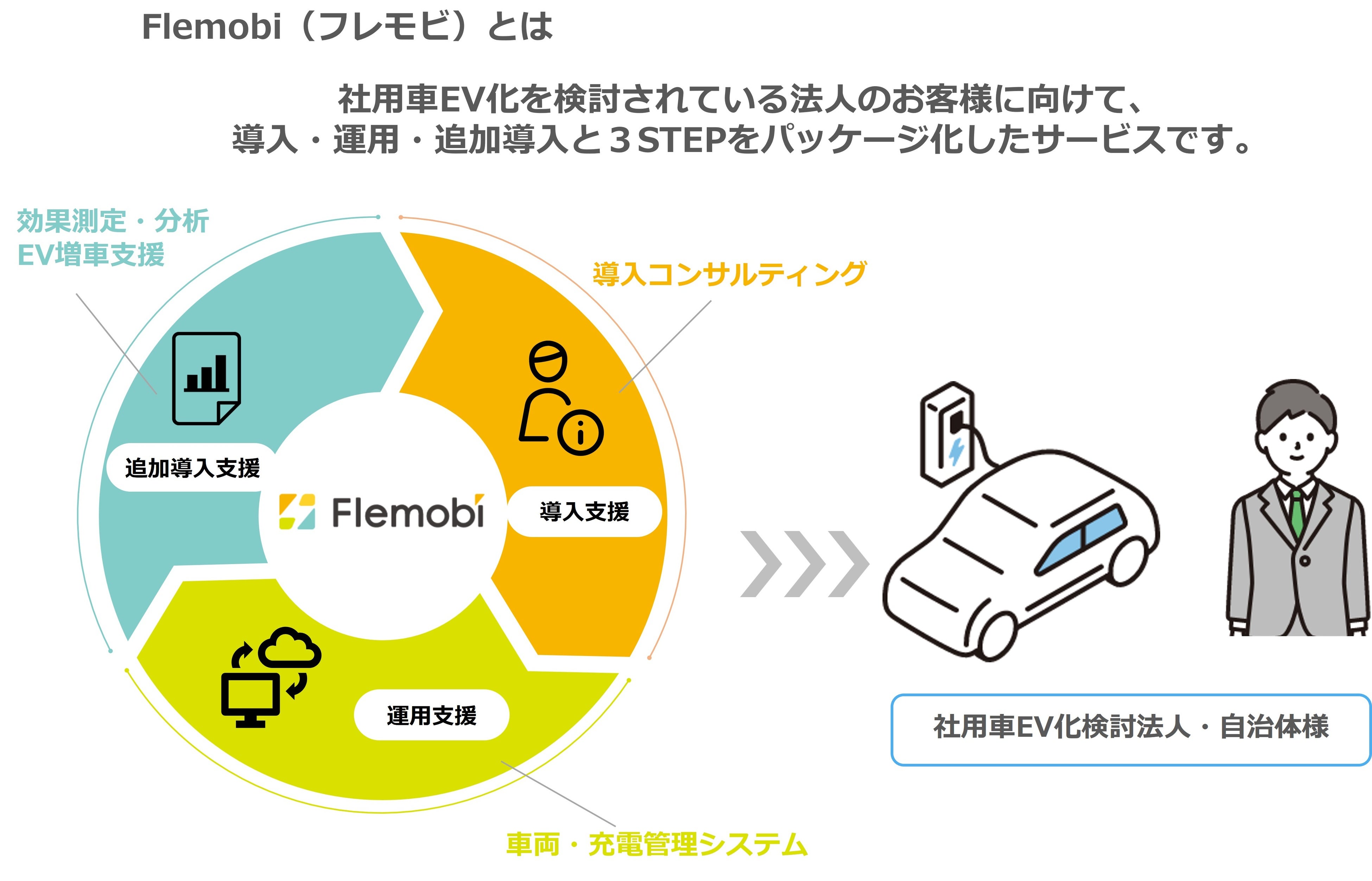 Flemobi（フレモビ）とは

社用車EV化を検討されている法人のお客様に向けて、
導入・運用・追加導入と３STEPをパッケージ化したサービスです。

効果測定・分析
EV増車支援

導入コンサルティング

追加導入支援

Flemobi

導入支援

運用支援

車両・充電管理システム

社用車EV化検討法人・自治体様